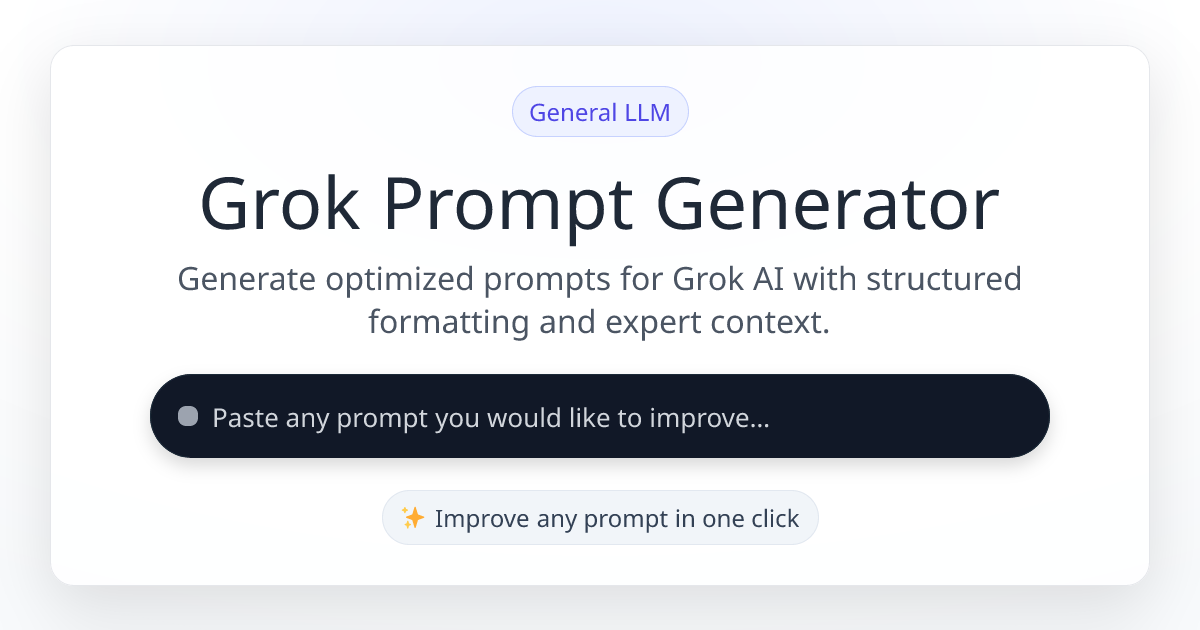 General LLM

Grok Prompt Generator

Generate optimized prompts for Grok AI with structured formatting and expert context.

Paste any prompt you would like to improve...

✨ Improve any prompt in one click